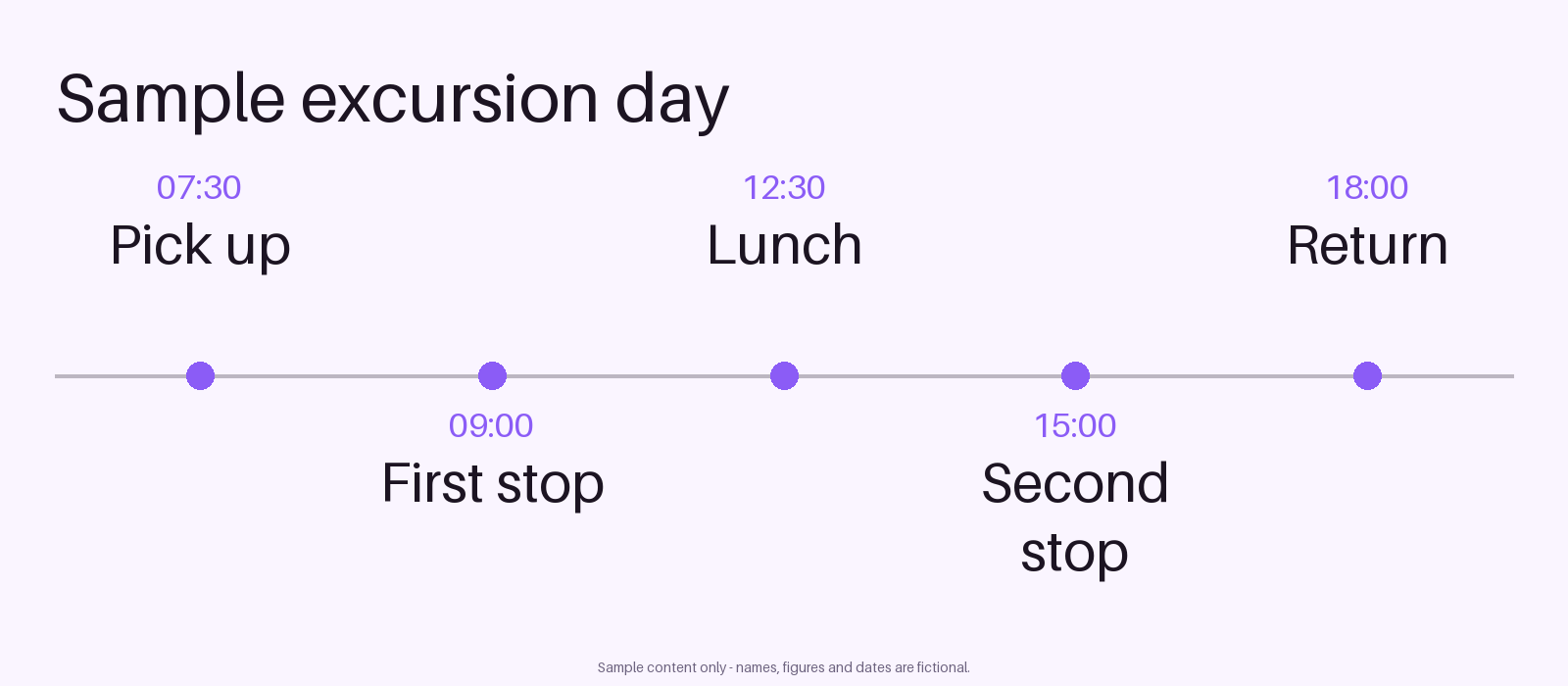 Sample excursion day

07:30
Pick up

09:00
First stop

12:30
Lunch

15:00
Second stop

18:00
Return

Sample content only - names, figures and dates are fictional.